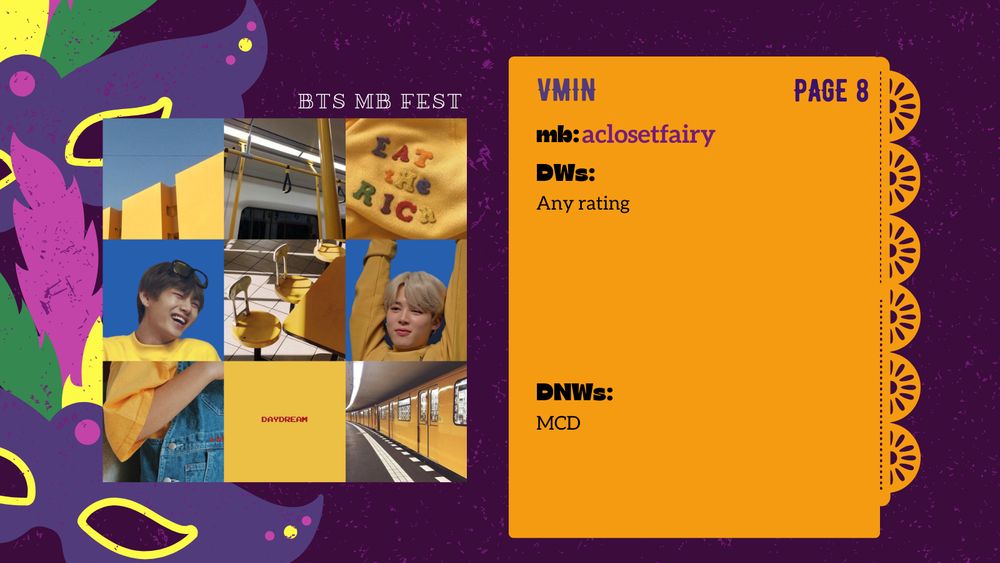 BTS MB FEST

EAT the RICH

DAYDREAM

VMIN

PAGE 8

mb: aclosetfairy

DWs:

Any rating

DNWs:

MCD